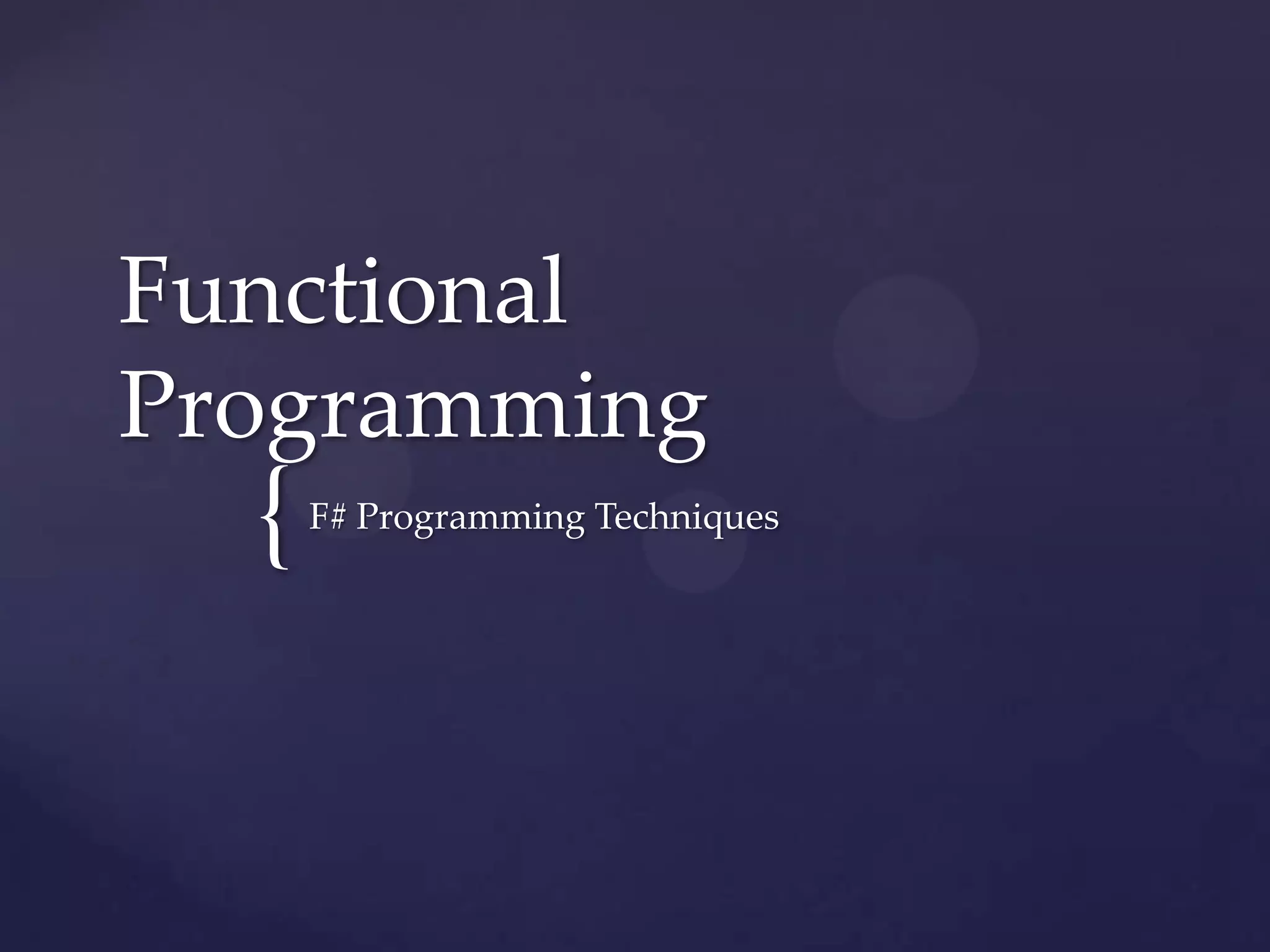 Functional Programming

{ F# Programming Techniques